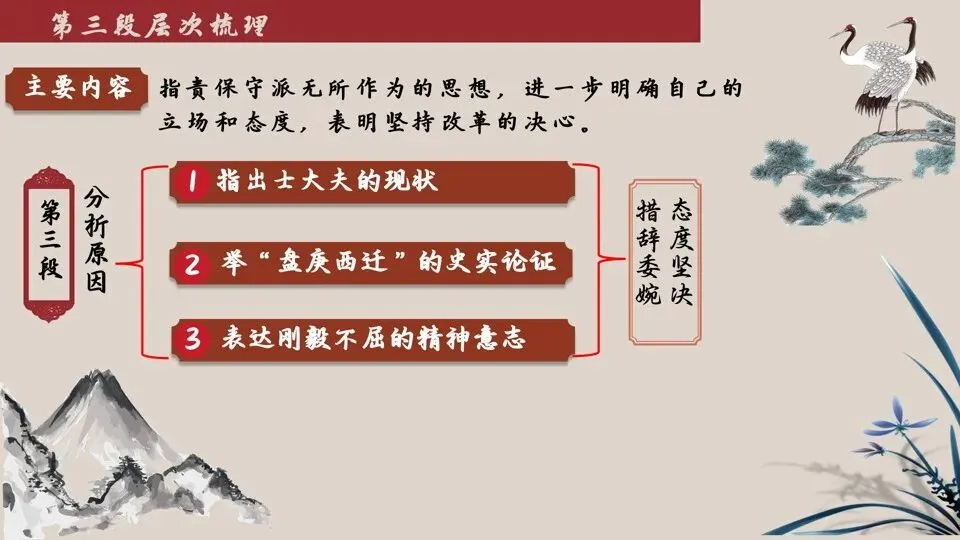 第三段层次梳理

主要内容 指责保守派无所作为的思想，进一步明确自己的立场和态度，表明坚持改革的决心。

第三段

分析原因

1 指出士大夫的现状

2 举“盘庚西迁”的史实论证

3 表达刚毅不屈的精神意志

态度坚决
措辞委婉